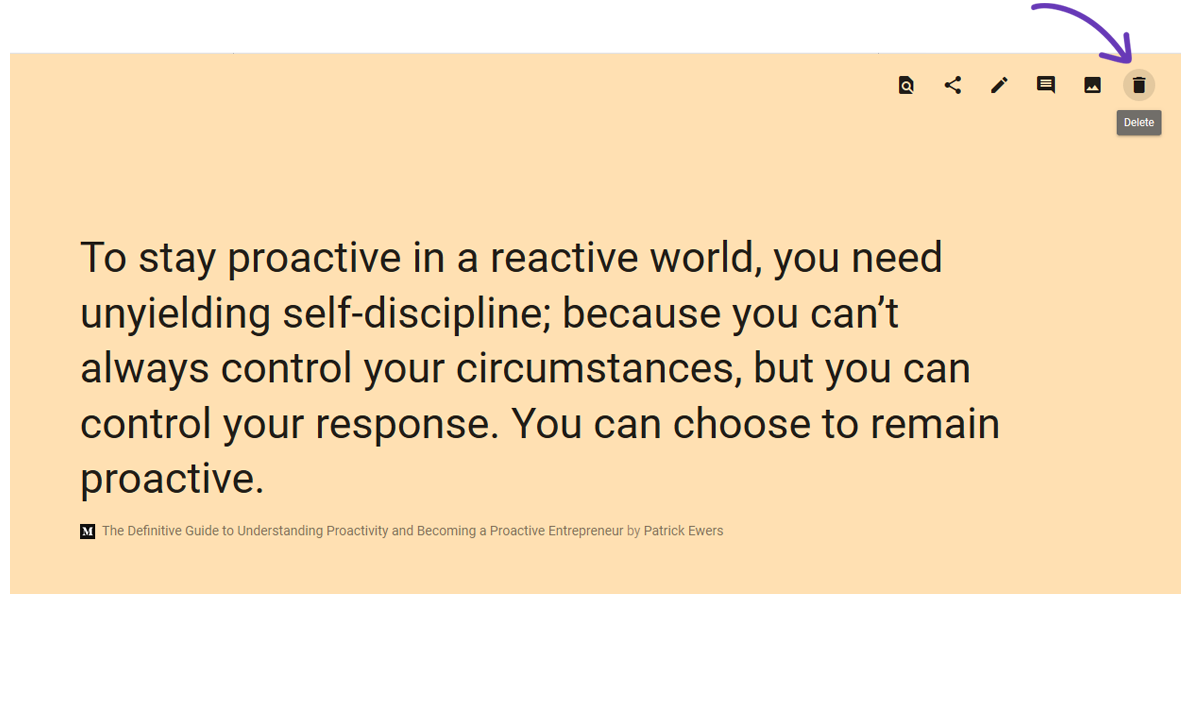 Delete

To stay proactive in a reactive world, you need unyielding self-discipline; because you can’t always control your circumstances, but you can control your response. You can choose to remain proactive.

M The Definitive Guide to Understanding Proactivity and Becoming a Proactive Entrepreneur by Patrick Ewers